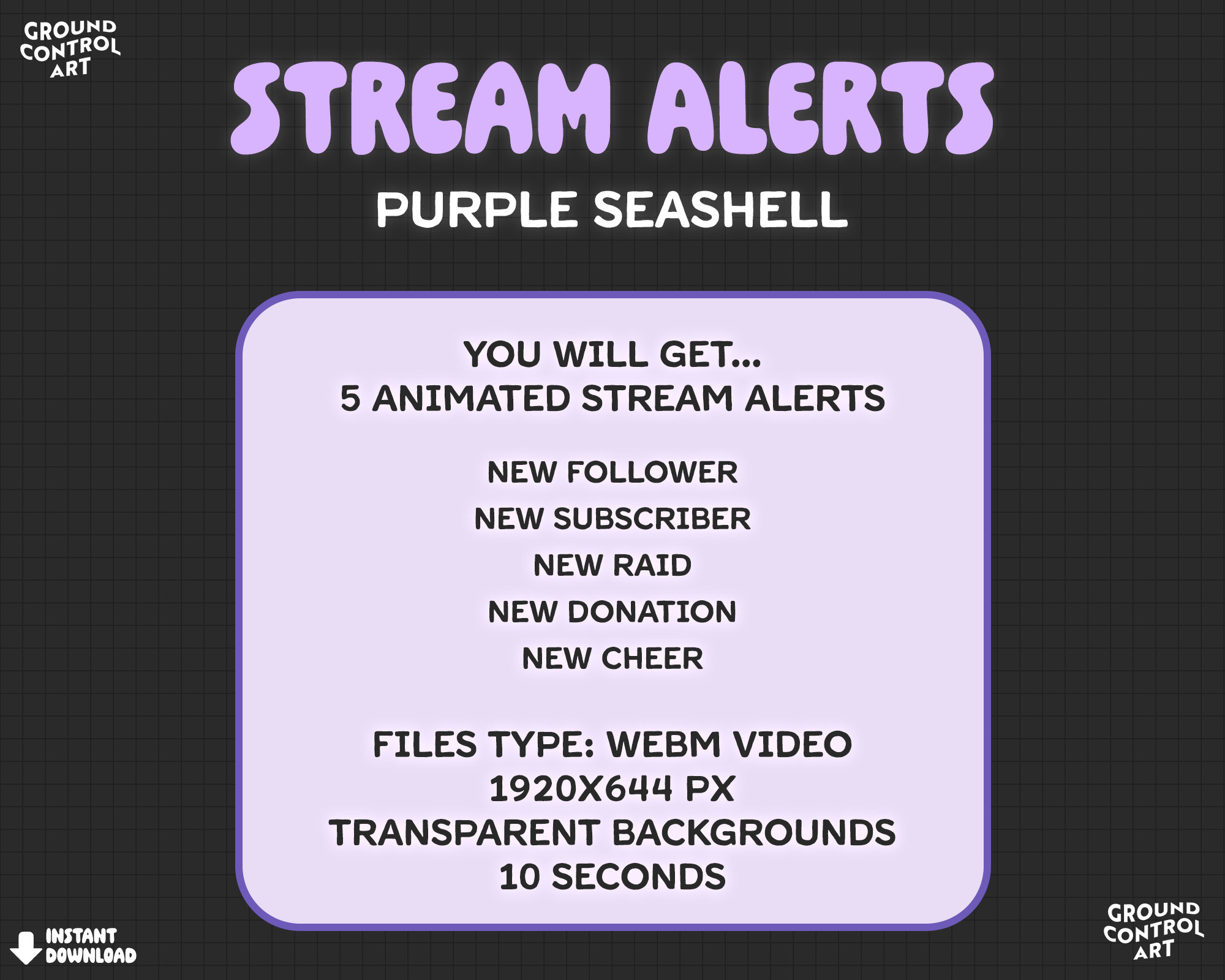 GROUND CONTROL ART

STREAM ALERTS

PURPLE SEASHELL

YOU WILL GET...
5 ANIMATED STREAM ALERTS

NEW FOLLOWER
NEW SUBSCRIBER
NEW RAID
NEW DONATION
NEW CHEER

FILES TYPE: WEBM VIDEO
1920X644 PX
TRANSPARENT BACKGROUNDS
10 SECONDS

INSTANT DOWNLOAD

GROUND CONTROL ART